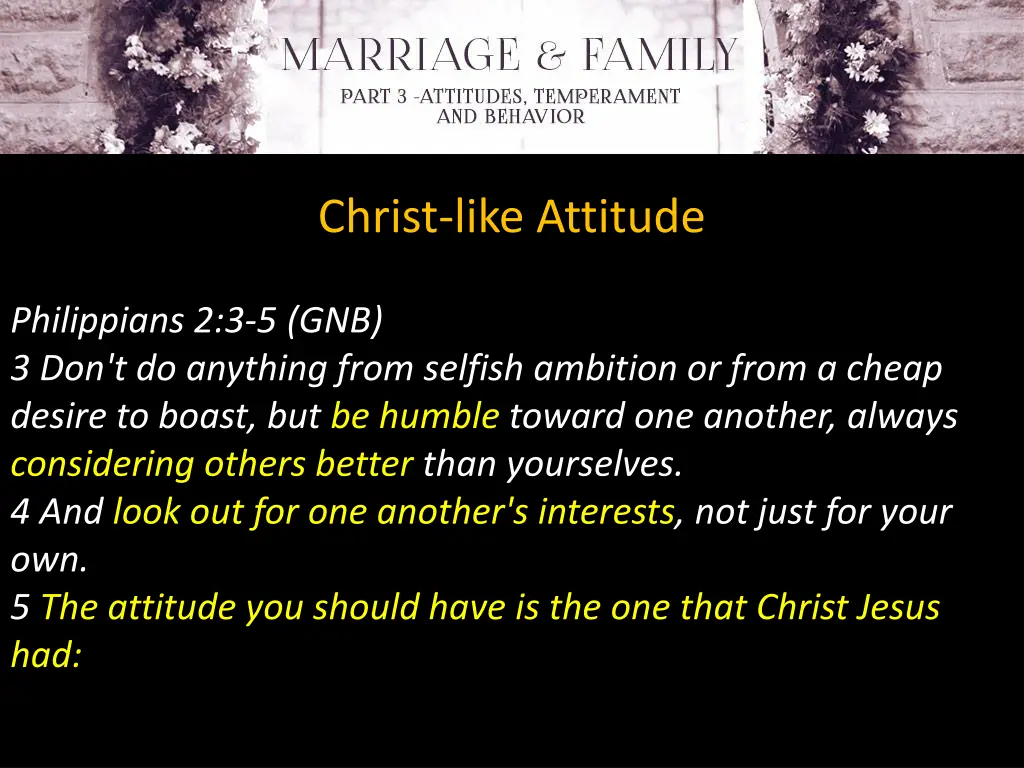 MARRIAGE & FAMILY
PART 3 -ATTITUDES, TEMPERAMENT AND BEHAVIOR

Christ-like Attitude

Philippians 2:3-5 (GNB)
3 Don't do anything from selfish ambition or from a cheap desire to boast, but be humble toward one another, always considering others better than yourselves.
4 And look out for one another's interests, not just for your own.
5 The attitude you should have is the one that Christ Jesus had: